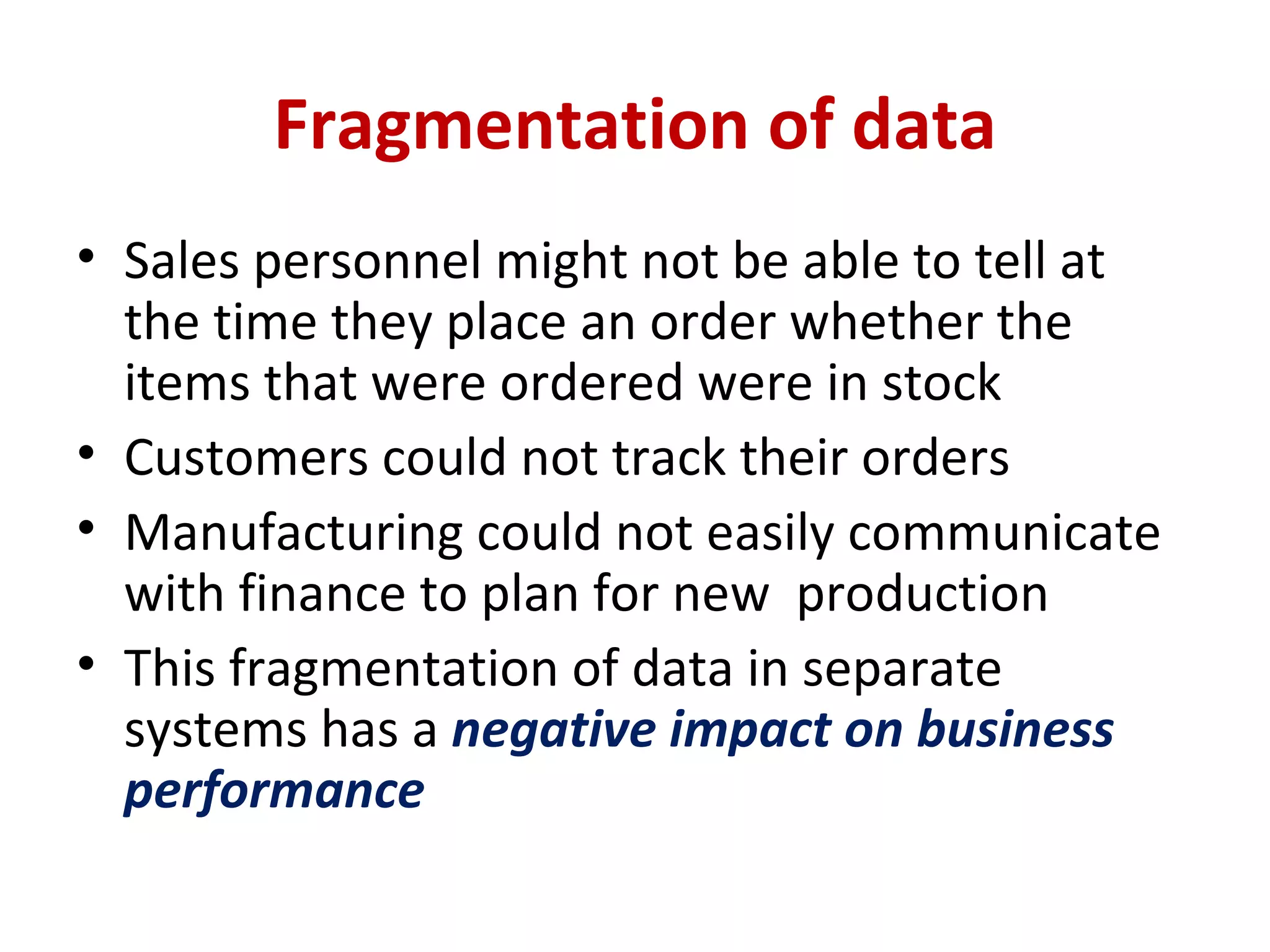 Fragmentation of data

• Sales personnel might not be able to tell at the time they place an order whether the items that were ordered were in stock
• Customers could not track their orders
• Manufacturing could not easily communicate with finance to plan for new production
• This fragmentation of data in separate systems has a negative impact on business performance